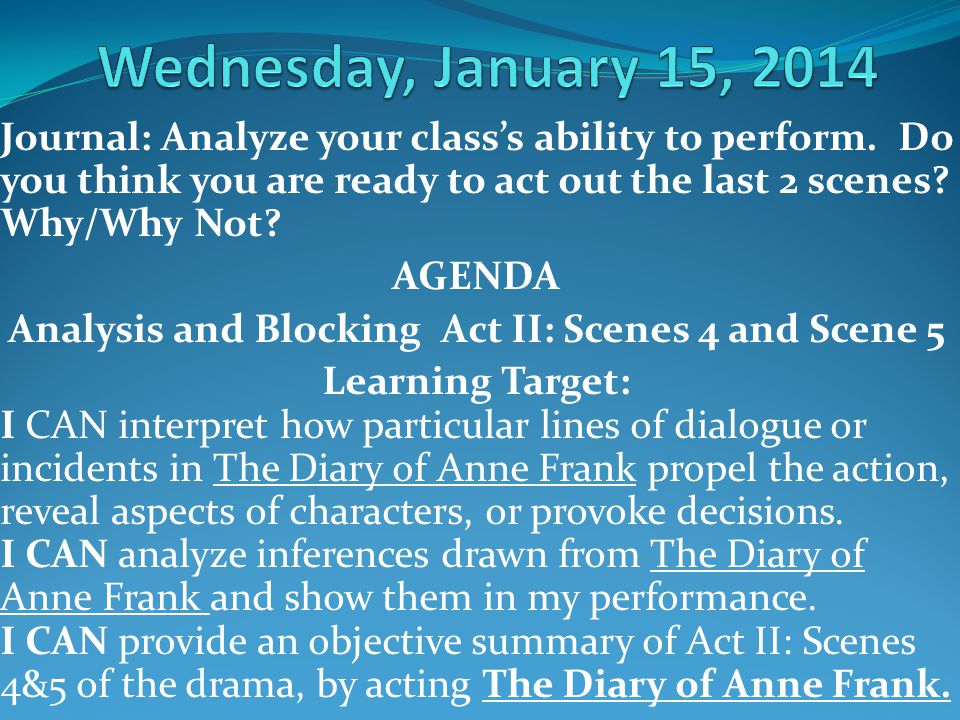 Wednesday, January 15, 2014

Journal: Analyze your class's ability to perform. Do you think you are ready to act out the last 2 scenes? Why/Why Not?

AGENDA

Analysis and Blocking Act II: Scenes 4 and Scene 5

Learning Target:

I CAN interpret how particular lines of dialogue or incidents in The Diary of Anne Frank propel the action, reveal aspects of characters, or provoke decisions.
I CAN analyze inferences drawn from The Diary of Anne Frank and show them in my performance.
I CAN provide an objective summary of Act II: Scenes 4&5 of the drama, by acting The Diary of Anne Frank.